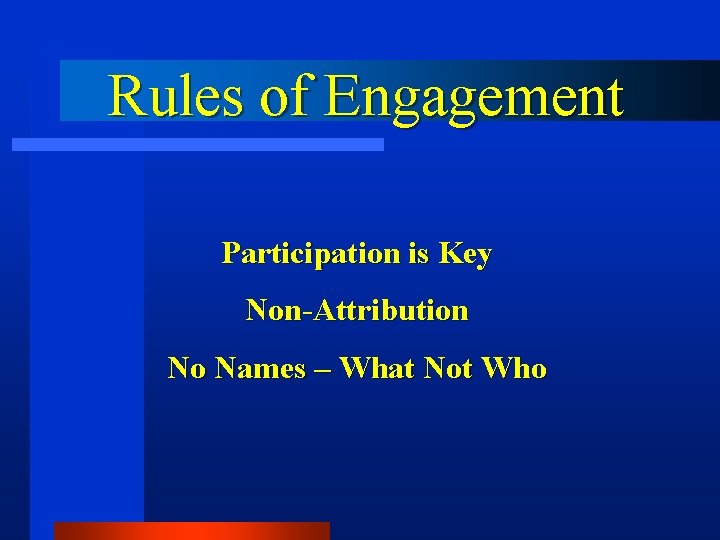 Rules of Engagement

Participation is Key

Non-Attribution

No Names – What Not Who